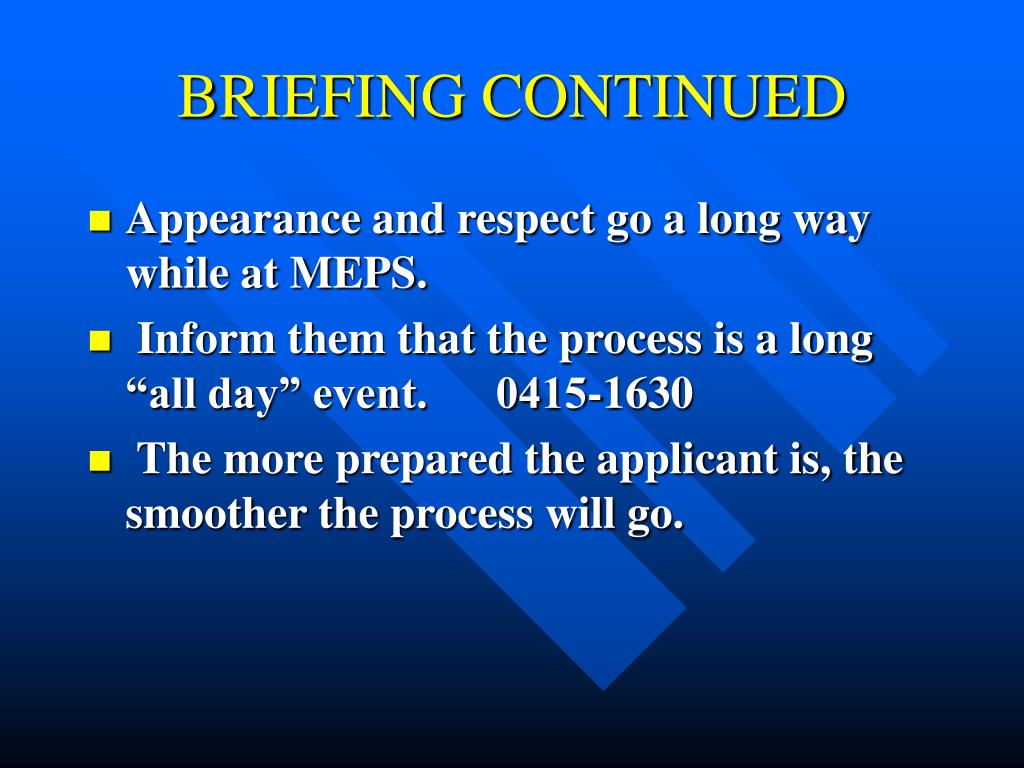 BRIEFING CONTINUED

Appearance and respect go a long way while at MEPS.

Inform them that the process is a long “all day” event. 0415-1630

The more prepared the applicant is, the smoother the process will go.